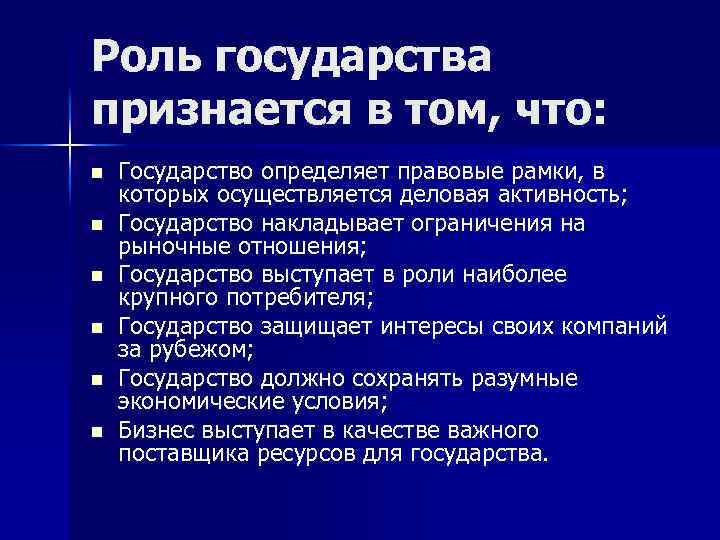 Роль государства признается в том, что:

- Государство определяет правовые рамки, в которых осуществляется деловая активность;
- Государство накладывает ограничения на рыночные отношения;
- Государство выступает в роли наиболее крупного потребителя;
- Государство защищает интересы своих компаний за рубежом;
- Государство должно сохранять разумные экономические условия;
- Бизнес выступает в качестве важного поставщика ресурсов для государства.